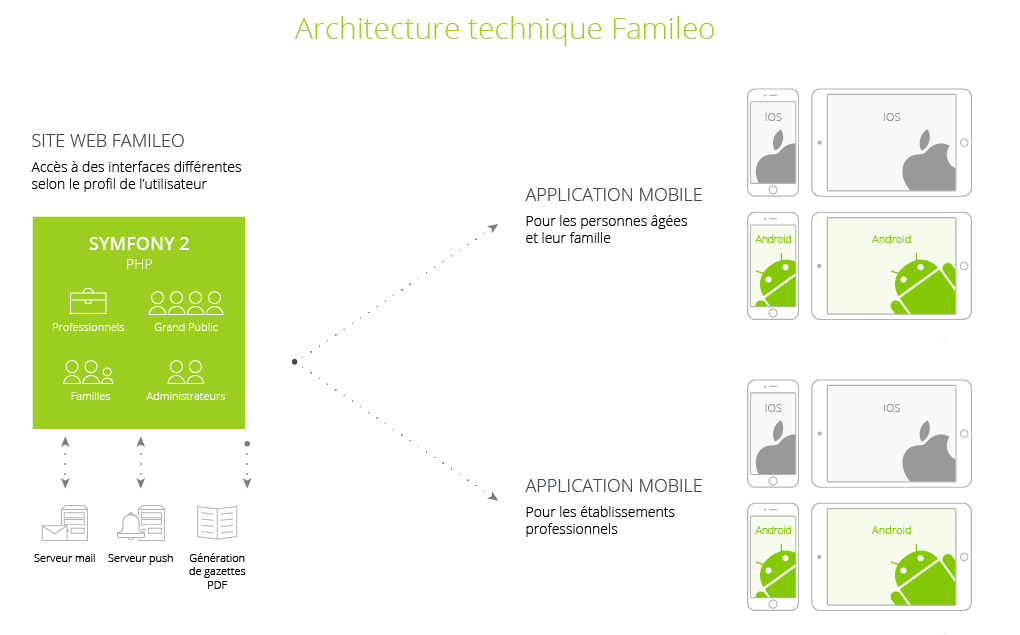 Architecture technique Famileo

SITE WEB FAMILEO
Accès à des interfaces différentes selon le profil de l'utilisateur

SYMFONY 2
PHP

Professionnels

Grand Public

Familles

Administrateurs

Serveur mail

Serveur push

Génération de gazettes PDF

APPLICATION MOBILE
Pour les personnes âgées et leur famille

IOS

IOS

Android

Android

APPLICATION MOBILE
Pour les établissements professionnels

IOS

IOS

Android

Android